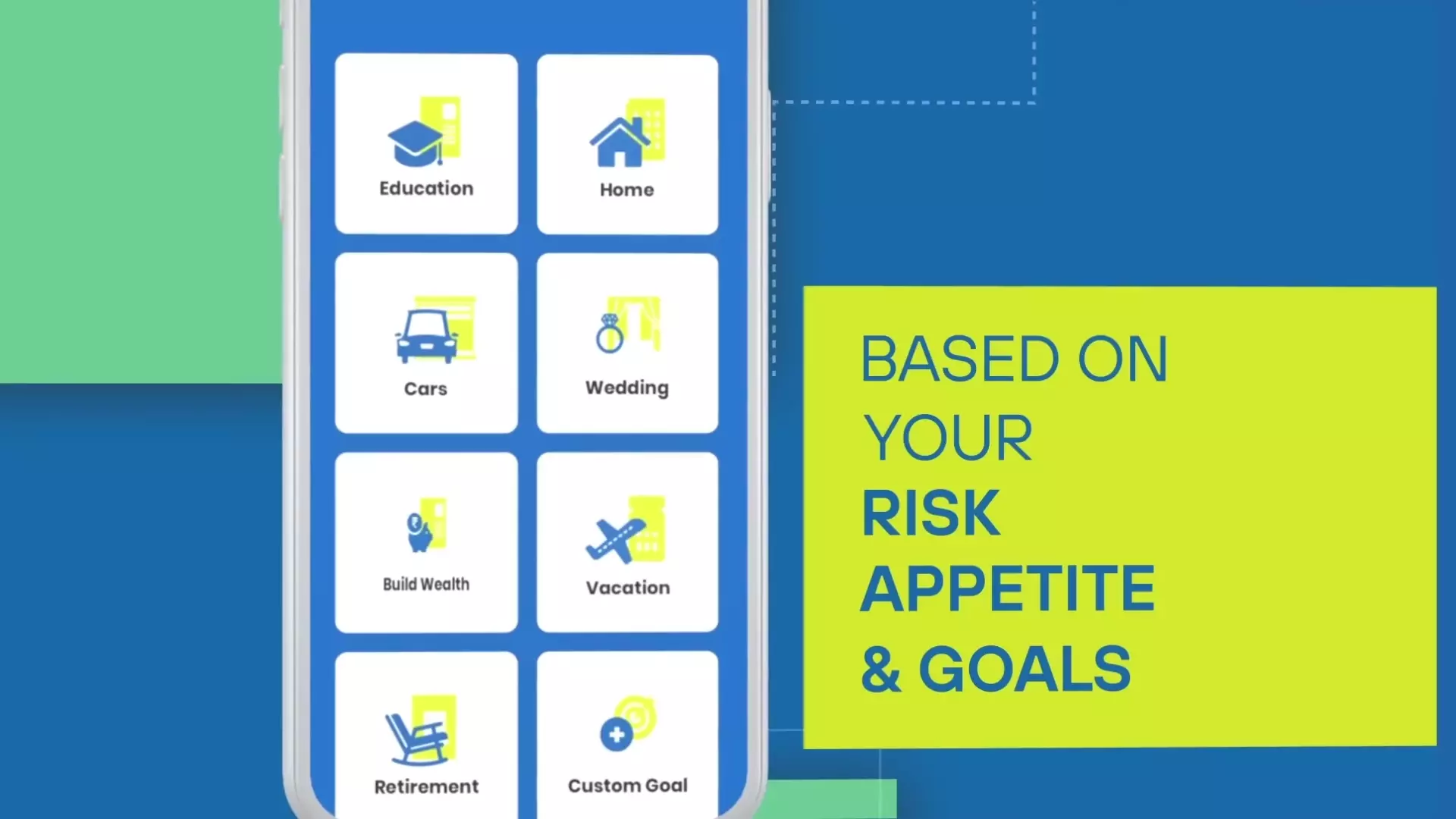 Education

Home

Cars

Wedding

Build Wealth

Vacation

Retirement

Custom Goal

BASED ON YOUR RISK APPETITE & GOALS